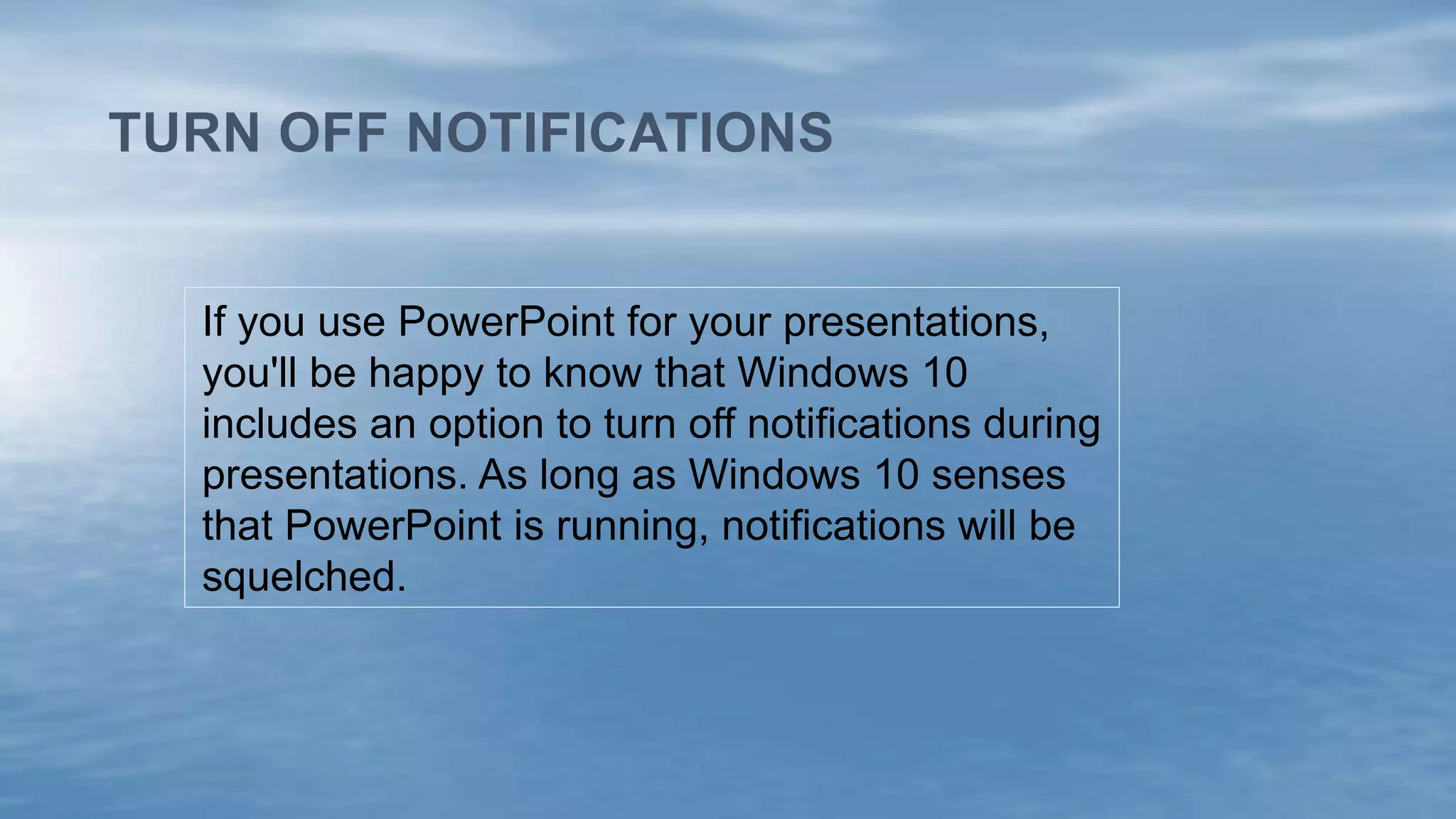 TURN OFF NOTIFICATIONS

If you use PowerPoint for your presentations, you'll be happy to know that Windows 10 includes an option to turn off notifications during presentations. As long as Windows 10 senses that PowerPoint is running, notifications will be squelched.